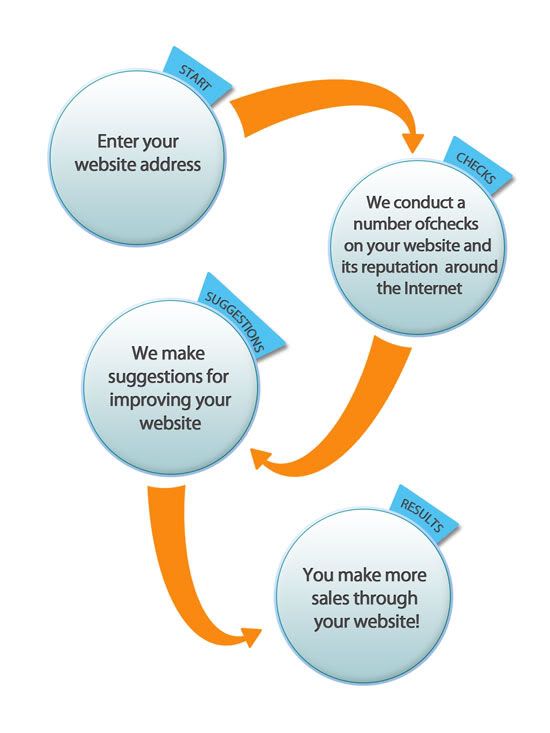 START

Enter your website address

CHECKS

We conduct a number ofchecks on your website and its reputation around the Internet

SUGGESTIONS

We make suggestions for improving your website

RESULTS

You make more sales through your website!